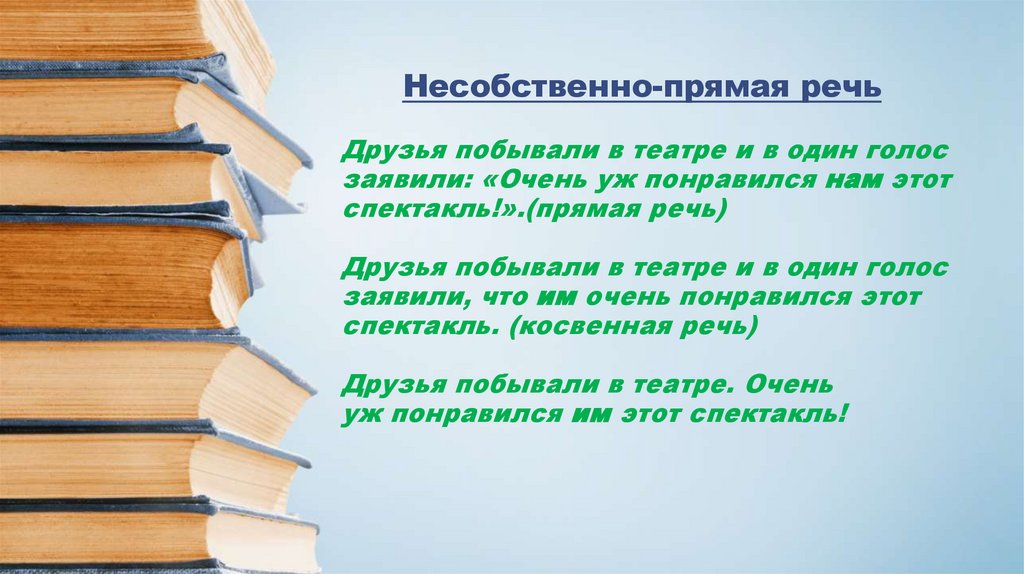 Несобственно-прямая речь

Друзья побывали в театре и в один голос заявили: «Очень уж понравился нам этот спектакль!».(прямая речь)

Друзья побывали в театре и в один голос заявили, что им очень понравился этот спектакль. (косвенная речь)

Друзья побывали в театре. Очень уж понравился им этот спектакль!